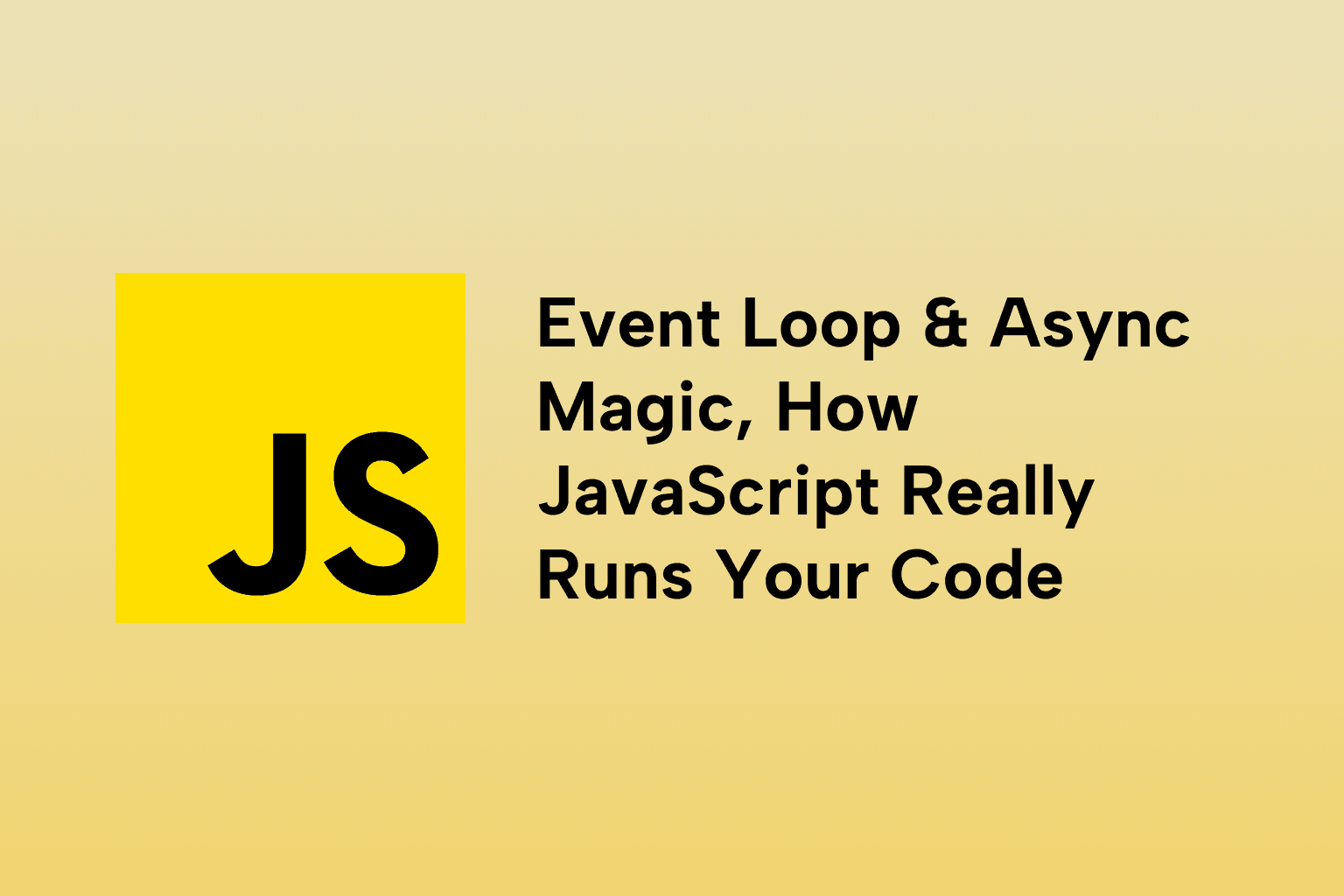 JS

Event Loop & Async Magic, How JavaScript Really Runs Your Code